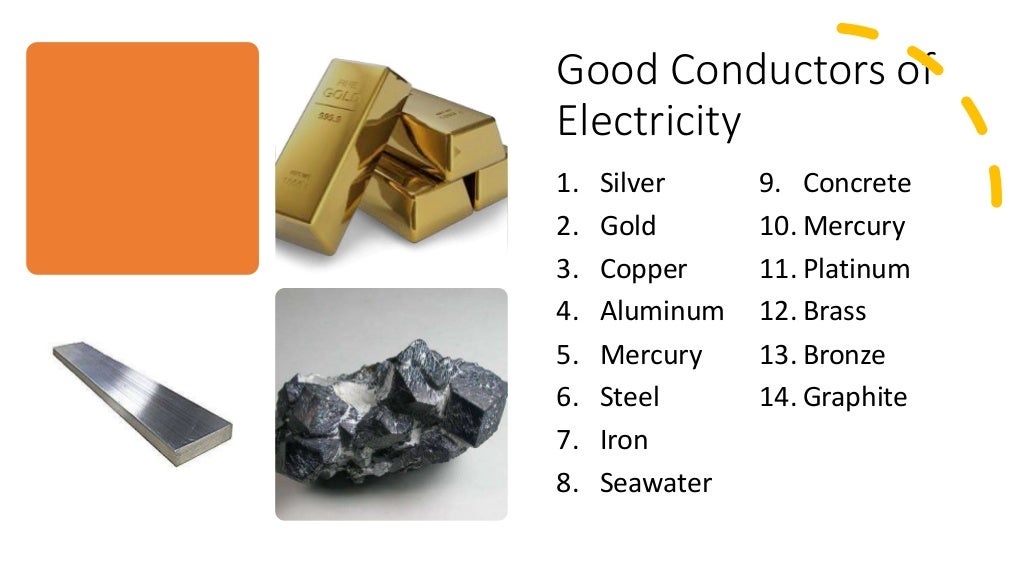 FINE GOLD
999.9

Good Conductors of Electricity

1. Silver
2. Gold
3. Copper
4. Aluminum
5. Mercury
6. Steel
7. Iron
8. Seawater

9. Concrete
10. Mercury
11. Platinum
12. Brass
13. Bronze
14. Graphite